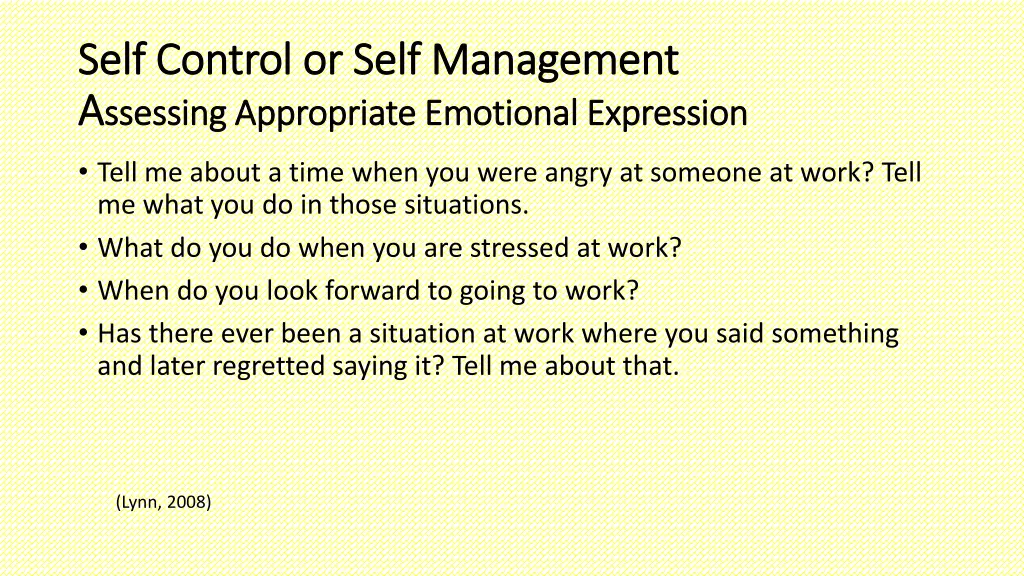 Self Control or Self Management
Assessing Appropriate Emotional Expression

• Tell me about a time when you were angry at someone at work? Tell me what you do in those situations.
• What do you do when you are stressed at work?
• When do you look forward to going to work?
• Has there ever been a situation at work where you said something and later regretted saying it? Tell me about that.

(Lynn, 2008)